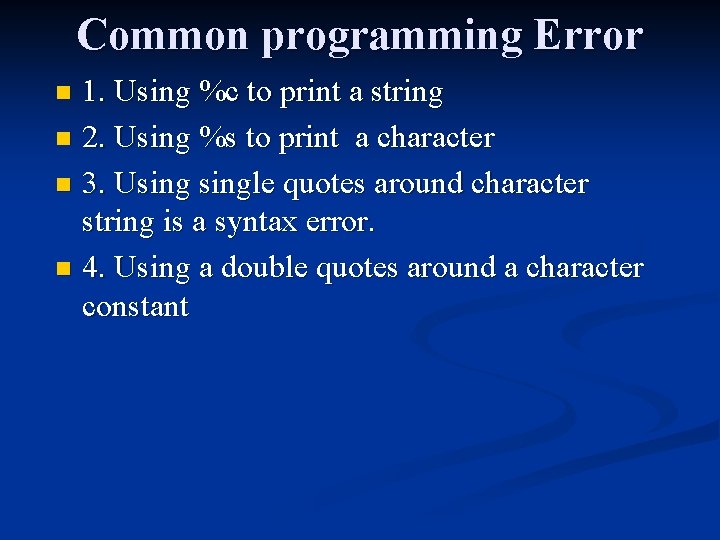 Common programming Error

1. Using %c to print a string

2. Using %s to print a character

3. Using single quotes around character string is a syntax error.

4. Using a double quotes around a character constant